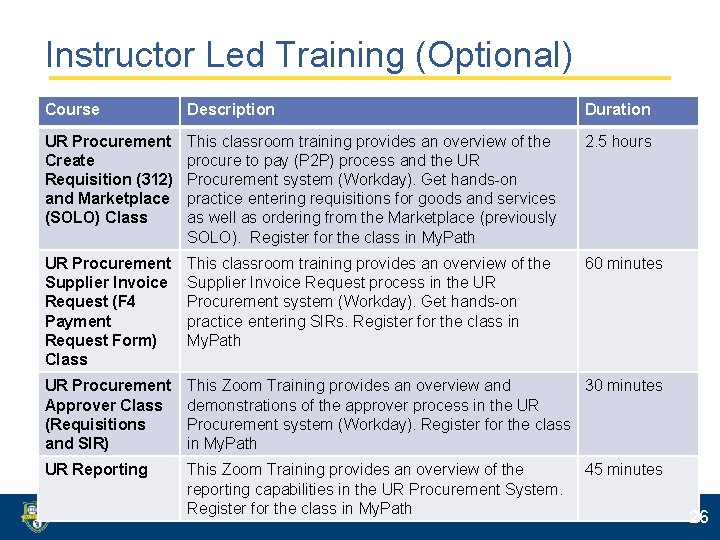 Instructor Led Training (Optional)

| Course | Description | Duration |
|---|---|---|
| UR Procurement Create Requisition (312) and Marketplace (SOLO) Class | This classroom training provides an overview of the procure to pay (P2P) process and the UR Procurement system (Workday). Get hands-on practice entering requisitions for goods and services as well as ordering from the Marketplace (previously SOLO). Register for the class in MyPath | 2.5 hours |
| UR Procurement Supplier Invoice Request (F4 Payment Request Form) Class | This classroom training provides an overview of the Supplier Invoice Request process in the UR Procurement system (Workday). Get hands-on practice entering SIRs. Register for the class in MyPath | 60 minutes |
| UR Procurement Approver Class (Requisitions and SIR) | This Zoom Training provides an overview and demonstrations of the approver process in the UR Procurement system (Workday). Register for the class in MyPath | 30 minutes |
| UR Reporting | This Zoom Training provides an overview of the reporting capabilities in the UR Procurement System. Register for the class in MyPath | 45 minutes |

26